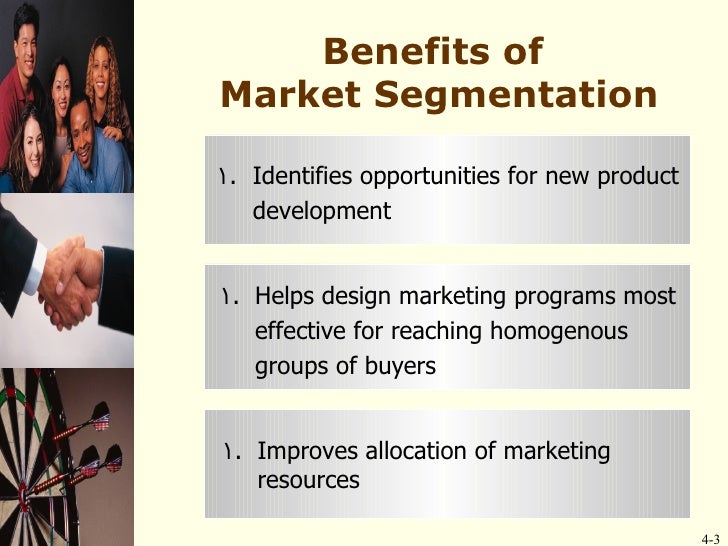 Benefits of
Market Segmentation

١. Identifies opportunities for new product development

١. Helps design marketing programs most effective for reaching homogenous groups of buyers

١. Improves allocation of marketing resources

4-3